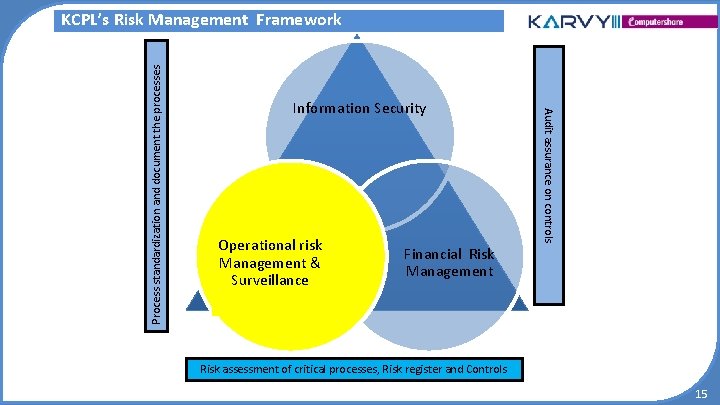 KCPL's Risk Management Framework

KARVY Computershare

Process standardization and document the processes

Information Security

Operational risk Management & Surveillance

Financial Risk Management

Audit assurance on controls

Risk assessment of critical processes, Risk register and Controls

15